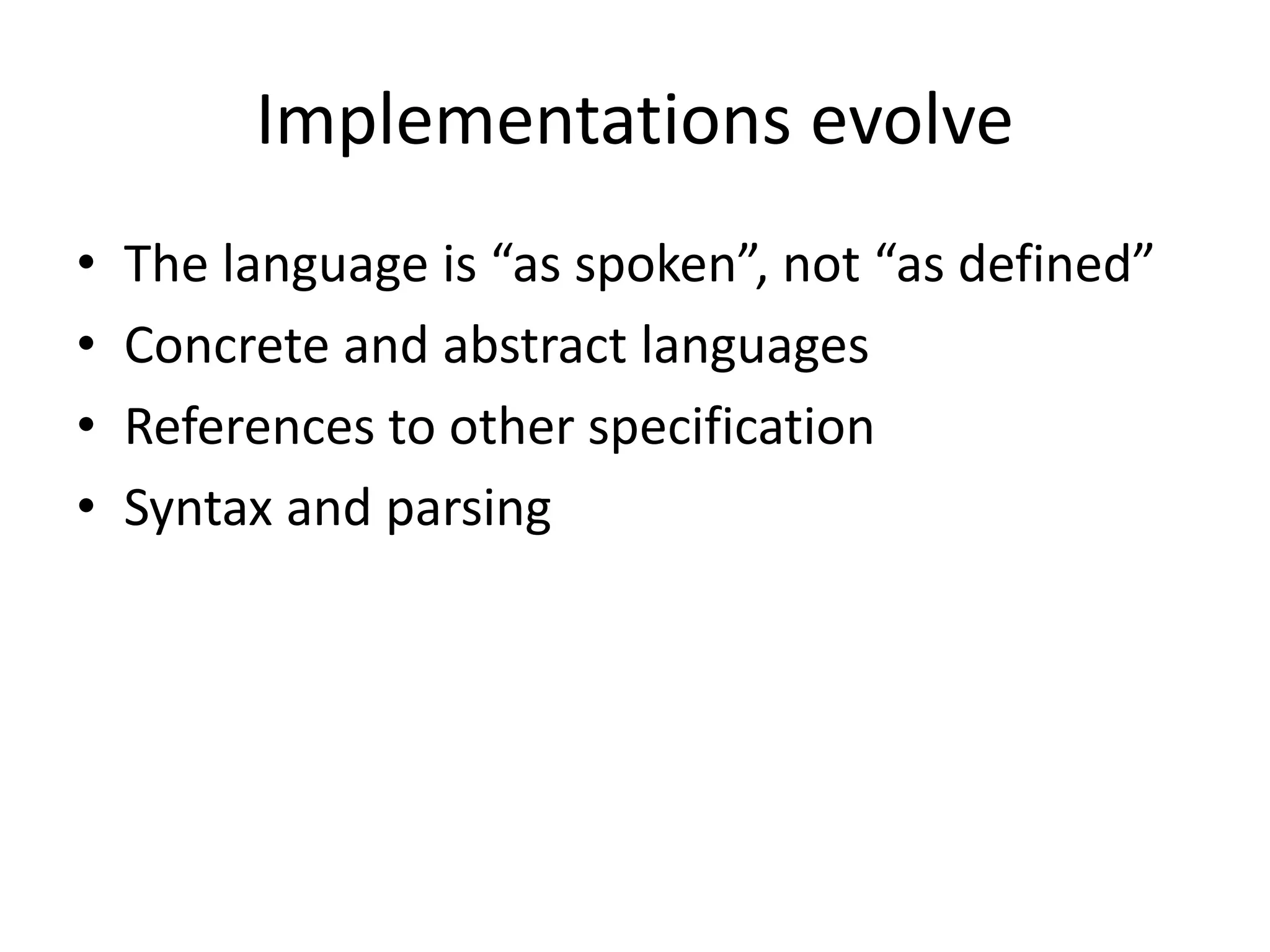 Implementations evolve

• The language is “as spoken”, not “as defined”
• Concrete and abstract languages
• References to other specification
• Syntax and parsing